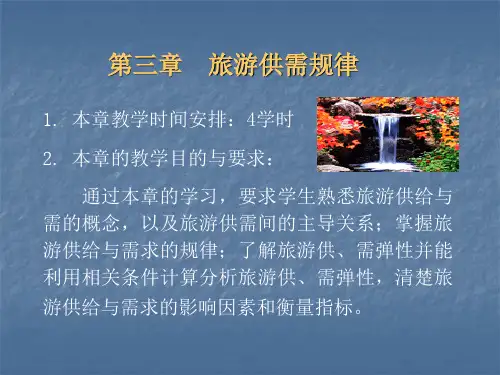 第三章　旅游供需规律

1. 本章教学时间安排：4学时

2. 本章的教学目的与要求：

通过本章的学习，要求学生熟悉旅游供给与需的概念，以及旅游供需间的主导关系；掌握旅游供给与需求的规律；了解旅游供、需弹性并能利用相关条件计算分析旅游供、需弹性，清楚旅游供给与需求的影响因素和衡量指标。